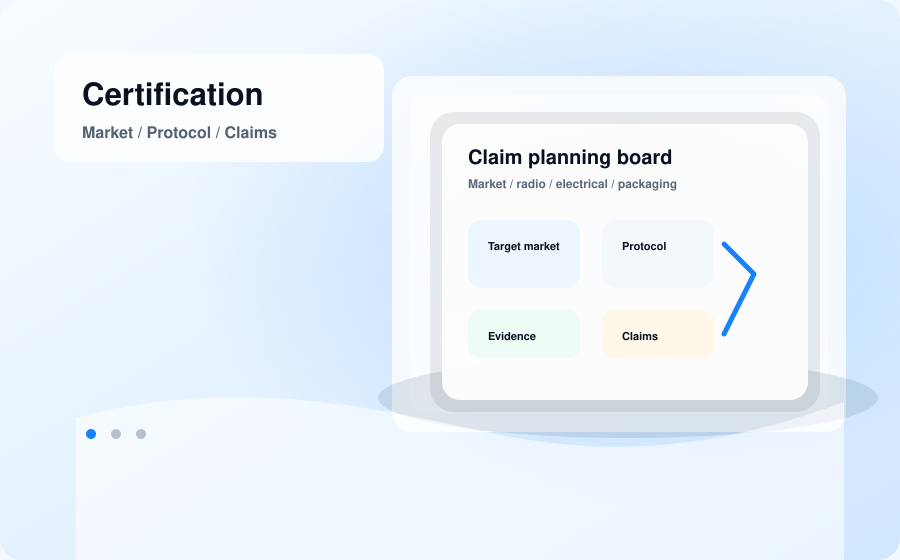 Certification

Market / Protocol / Claims

Claim planning board

Market / radio / electrical / packaging

Target market

Protocol

Evidence

Claims